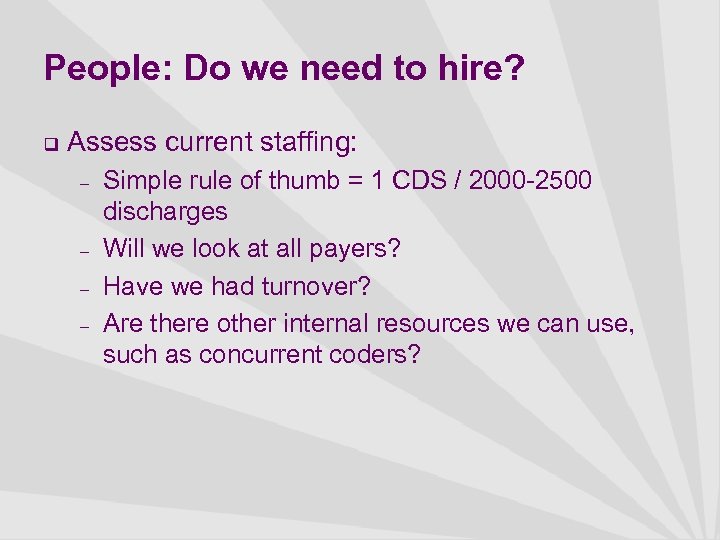 People: Do we need to hire?

❑ Assess current staffing:

– Simple rule of thumb = 1 CDS / 2000-2500 discharges

– Will we look at all payers?

– Have we had turnover?

– Are there other internal resources we can use, such as concurrent coders?